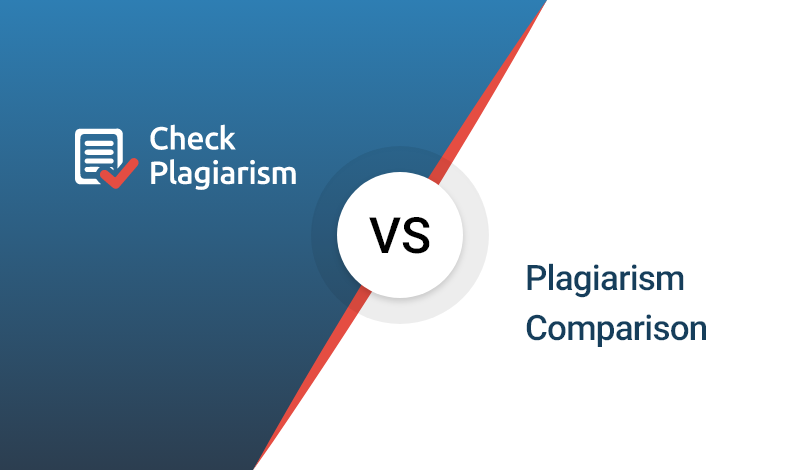 Check Plagiarism

VS

Plagiarism Comparison